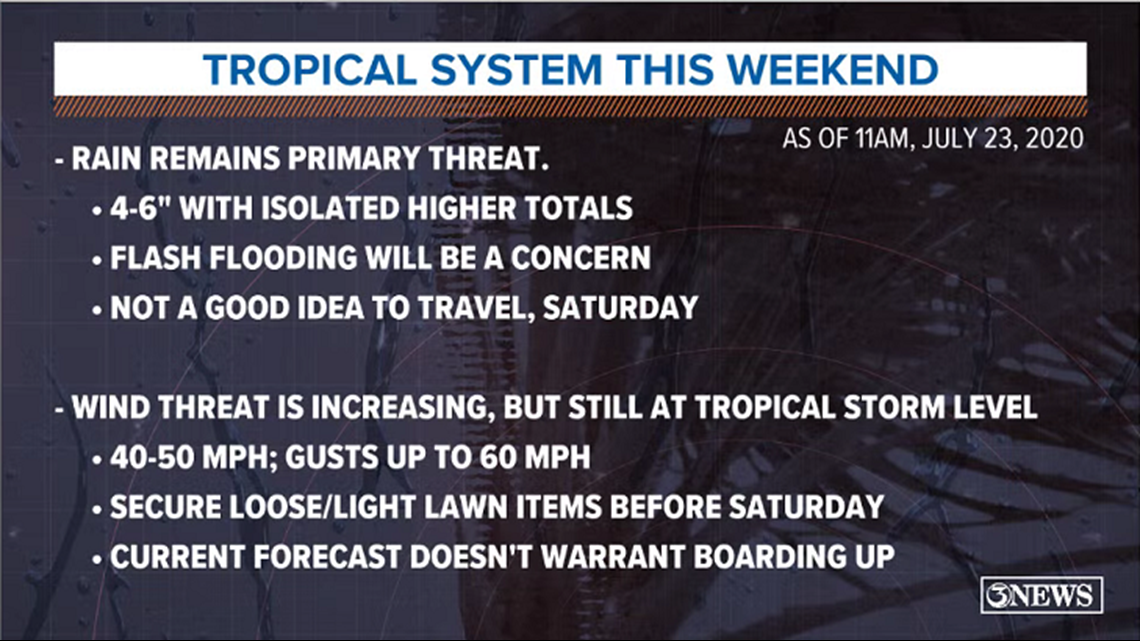 TROPICAL SYSTEM THIS WEEKEND

AS OF 11AM, JULY 23, 2020

- RAIN REMAINS PRIMARY THREAT.
• 4-6" WITH ISOLATED HIGHER TOTALS
• FLASH FLOODING WILL BE A CONCERN
• NOT A GOOD IDEA TO TRAVEL, SATURDAY

- WIND THREAT IS INCREASING, BUT STILL AT TROPICAL STORM LEVEL
• 40-50 MPH; GUSTS UP TO 60 MPH
• SECURE LOOSE/LIGHT LAWN ITEMS BEFORE SATURDAY
• CURRENT FORECAST DOESN'T WARRANT BOARDING UP

3NEWS